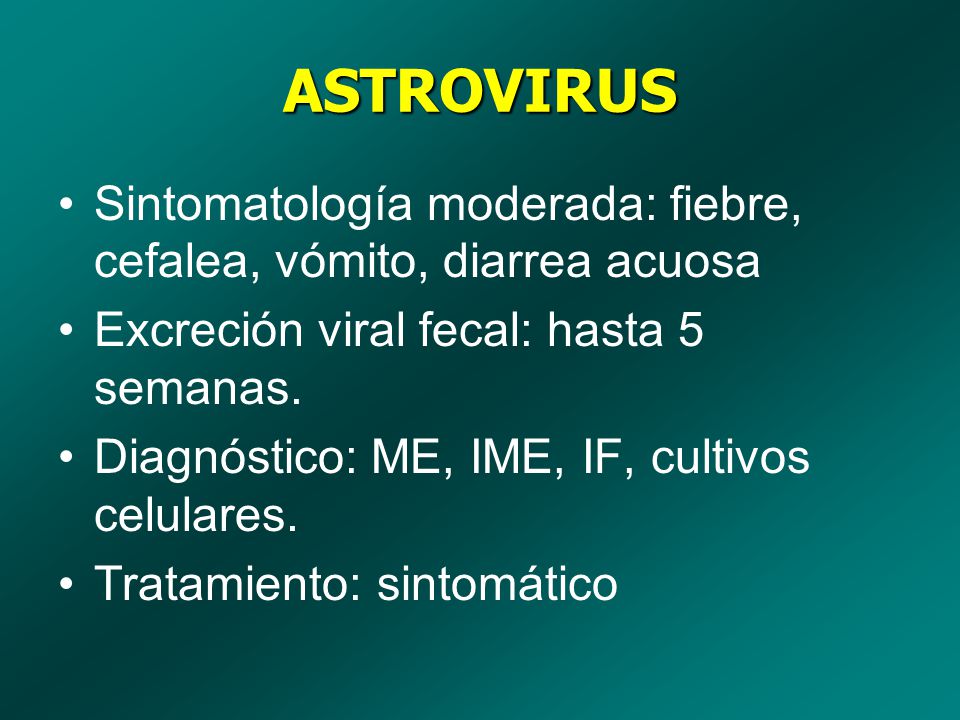 ASTROVIRUS

• Sintomatología moderada: fiebre, cefalea, vómito, diarrea acuosa
• Excreción viral fecal: hasta 5 semanas.
• Diagnóstico: ME, IME, IF, cultivos celulares.
• Tratamiento: sintomático